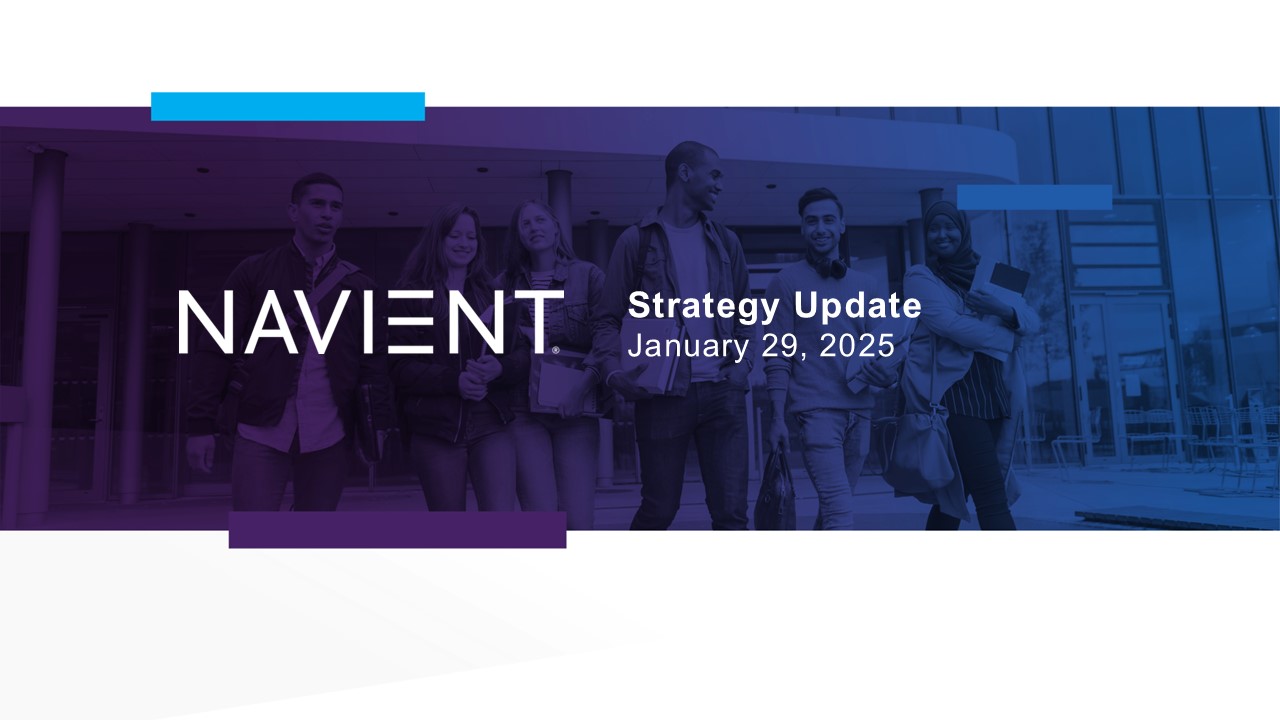 NAVIENT®

Strategy Update
January 29, 2025